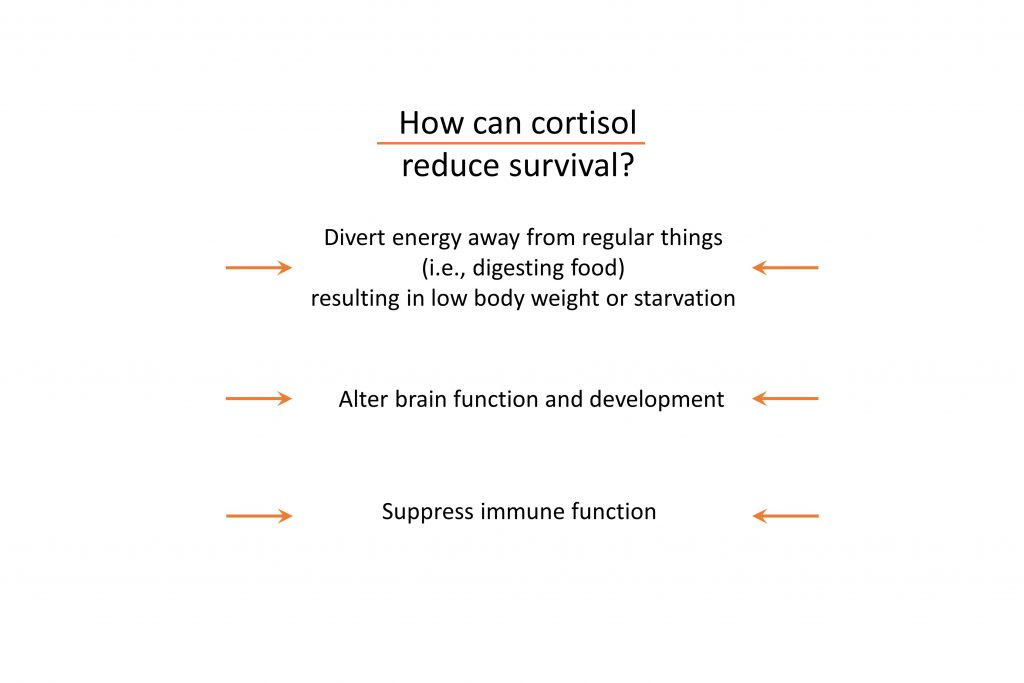 How can cortisol reduce survival?

Divert energy away from regular things (i.e., digesting food) resulting in low body weight or starvation

Alter brain function and development

Suppress immune function